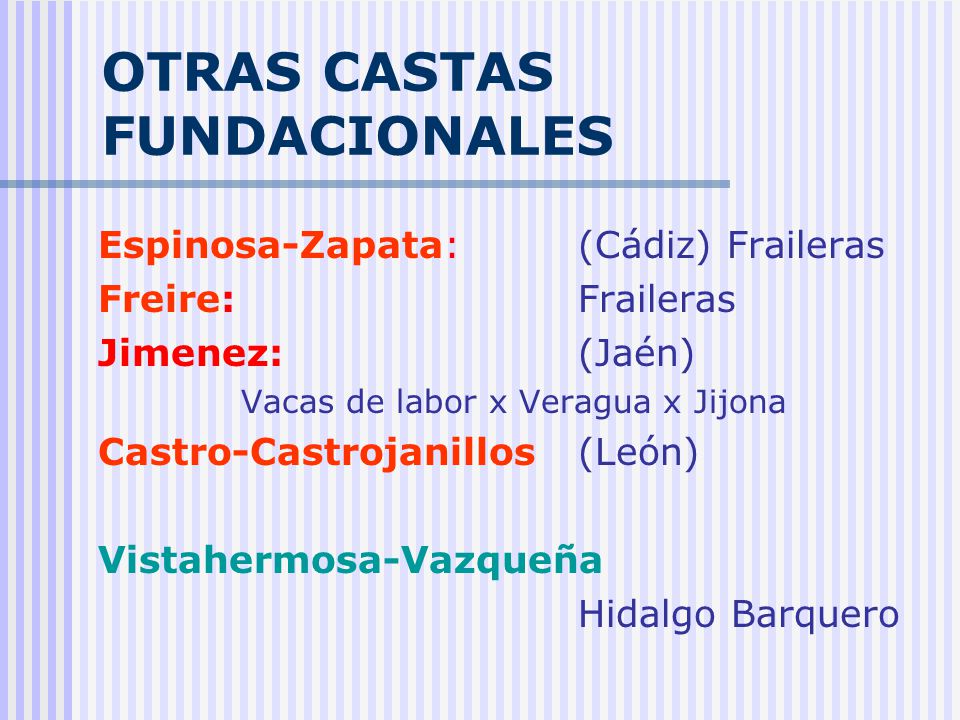 OTRAS CASTAS FUNDACIONALES

Espinosa-Zapata: (Cádiz) Fraileras
Freire: Fraileras
Jimenez: (Jaén)
Vacas de labor x Veragua x Jijona
Castro-Castrojanillos (León)

Vistahermosa-Vazqueña
Hidalgo Barquero